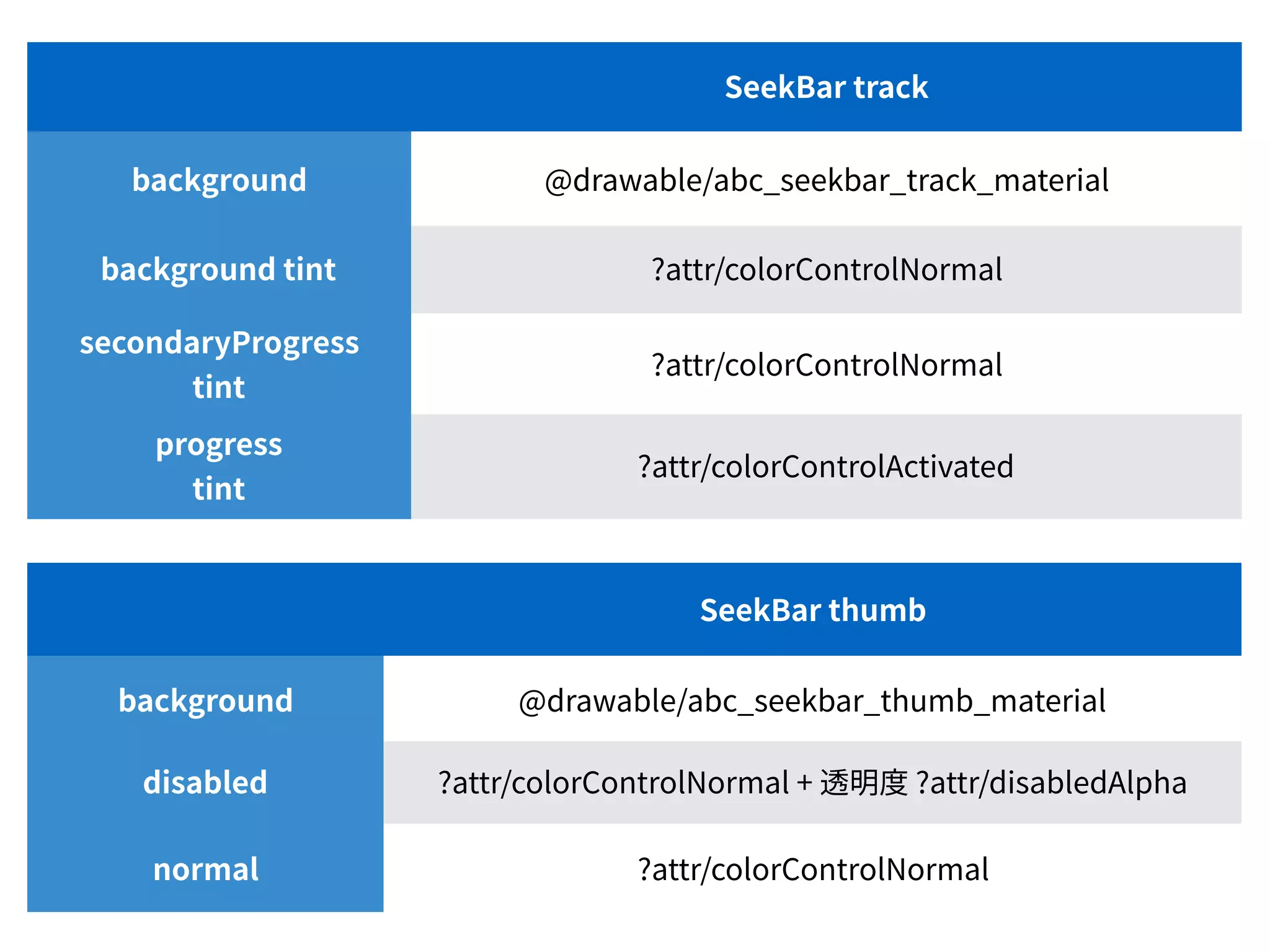 | | SeekBar track |
|---|---|
| background | @drawable/abc_seekbar_track_material |
| background tint | ?attr/colorControlNormal |
| secondaryProgress tint | ?attr/colorControlNormal |
| progress tint | ?attr/colorControlActivated |

| | SeekBar thumb |
|---|---|
| background | @drawable/abc_seekbar_thumb_material |
| disabled | ?attr/colorControlNormal + 透明度 ?attr/disabledAlpha |
| normal | ?attr/colorControlNormal |